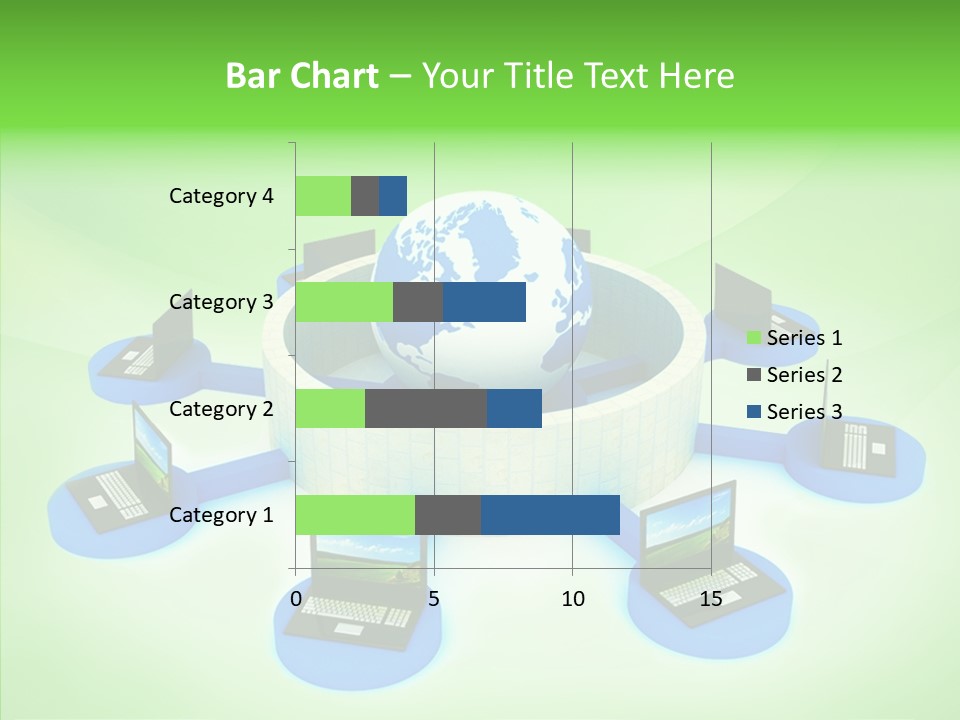 Bar Chart – Your Title Text Here

Category 4
Category 3
Category 2
Category 1

0
5
10
15

Series 1
Series 2
Series 3